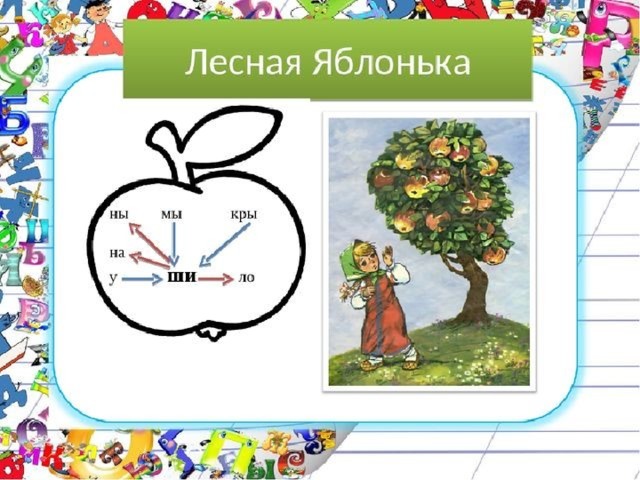 Лесная Яблонька

ны мы кры

на

у ши ло